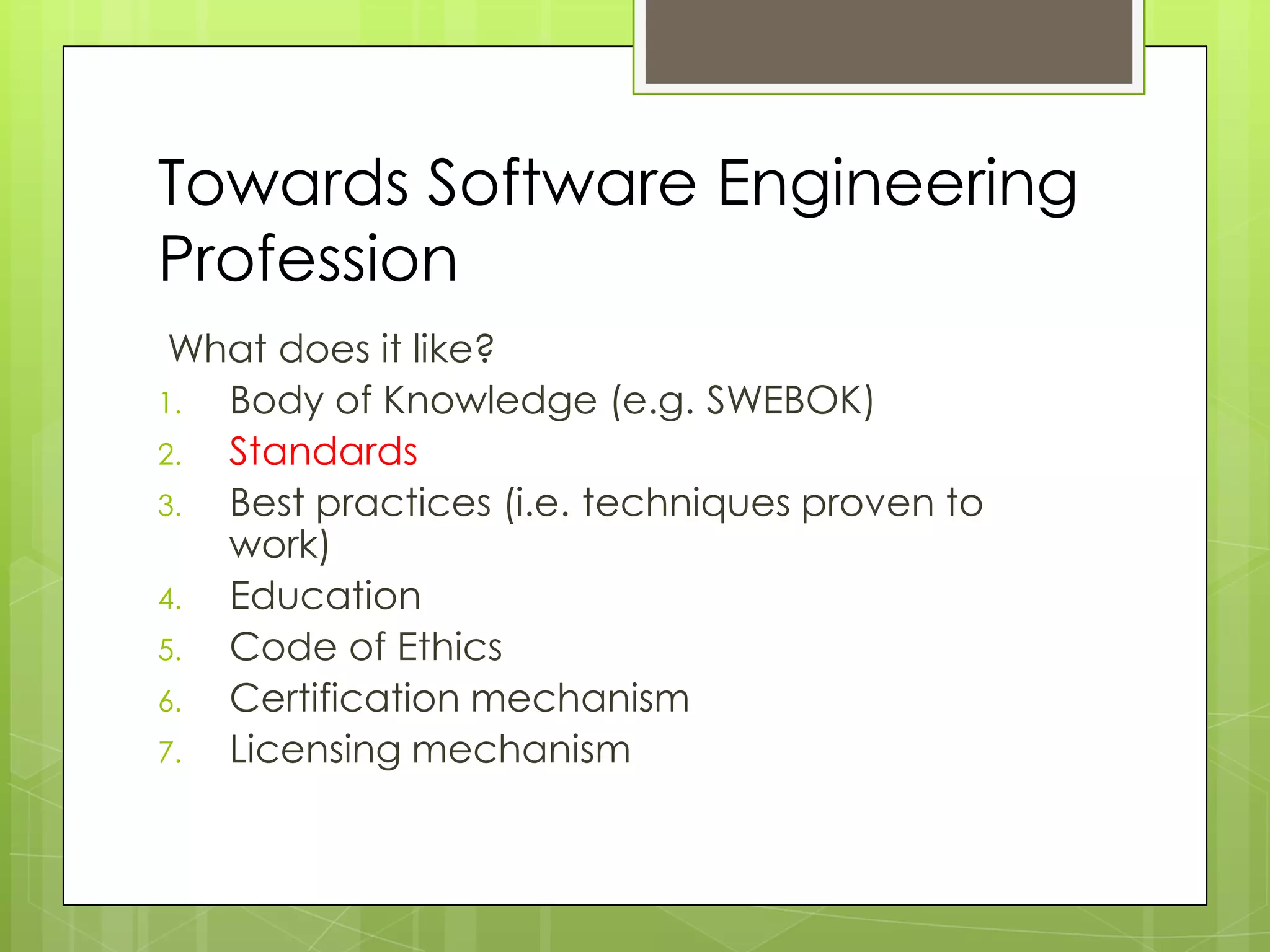 Towards Software Engineering Profession

What does it like?

1. Body of Knowledge (e.g. SWEBOK)
2. Standards
3. Best practices (i.e. techniques proven to work)
4. Education
5. Code of Ethics
6. Certification mechanism
7. Licensing mechanism